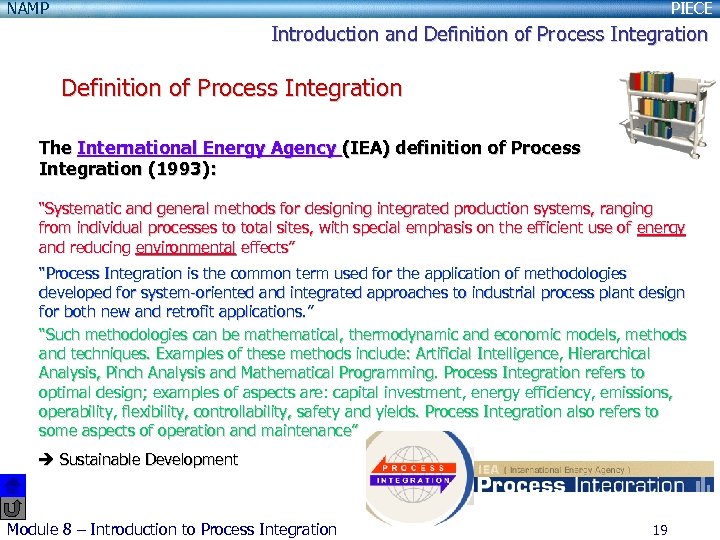 NAMP

PIECE

Introduction and Definition of Process Integration

Definition of Process Integration

The International Energy Agency (IEA) definition of Process Integration (1993):

"Systematic and general methods for designing integrated production systems, ranging from individual processes to total sites, with special emphasis on the efficient use of energy and reducing environmental effects"

"Process Integration is the common term used for the application of methodologies developed for system-oriented and integrated approaches to industrial process plant design for both new and retrofit applications."

"Such methodologies can be mathematical, thermodynamic and economic models, methods and techniques. Examples of these methods include: Artificial Intelligence, Hierarchical Analysis, Pinch Analysis and Mathematical Programming. Process Integration refers to optimal design; examples of aspects are: capital investment, energy efficiency, emissions, operability, flexibility, controllability, safety and yields. Process Integration also refers to some aspects of operation and maintenance"

➔ Sustainable Development

PROCESS INTEGRATION

IEA ( International Energy Agency )
Process Integration

Module 8 – Introduction to Process Integration

19